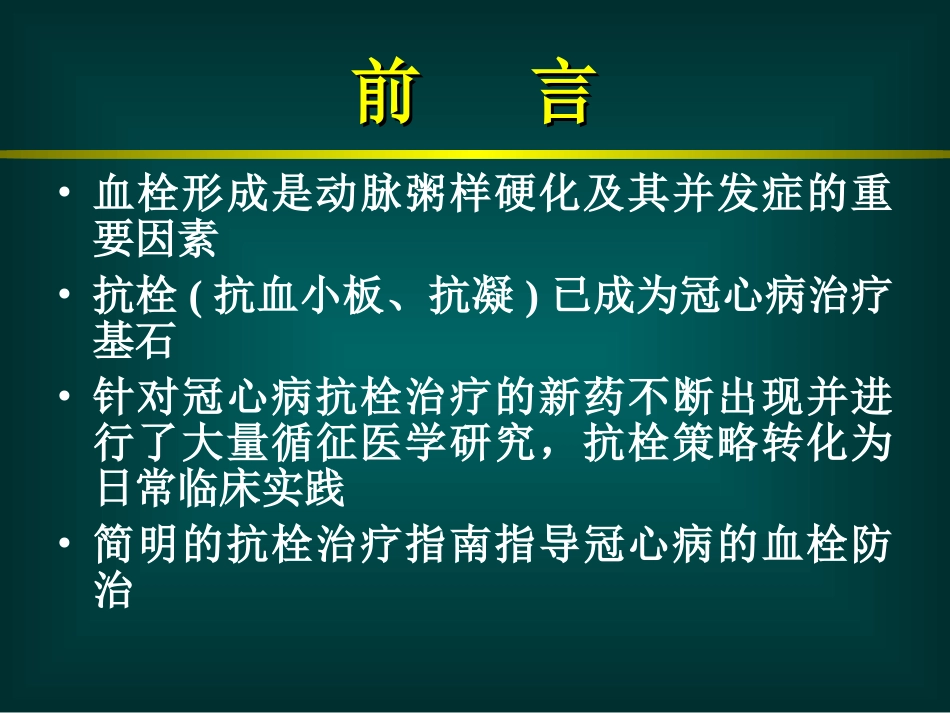 前　言

• 血栓形成是动脉粥样硬化及其并发症的重要因素

• 抗栓 ( 抗血小板、抗凝 ) 已成为冠心病治疗基石

• 针对冠心病抗栓治疗的新药不断出现并进行了大量循征医学研究，抗栓策略转化为日常临床实践

• 简明的抗栓治疗指南指导冠心病的血栓防治